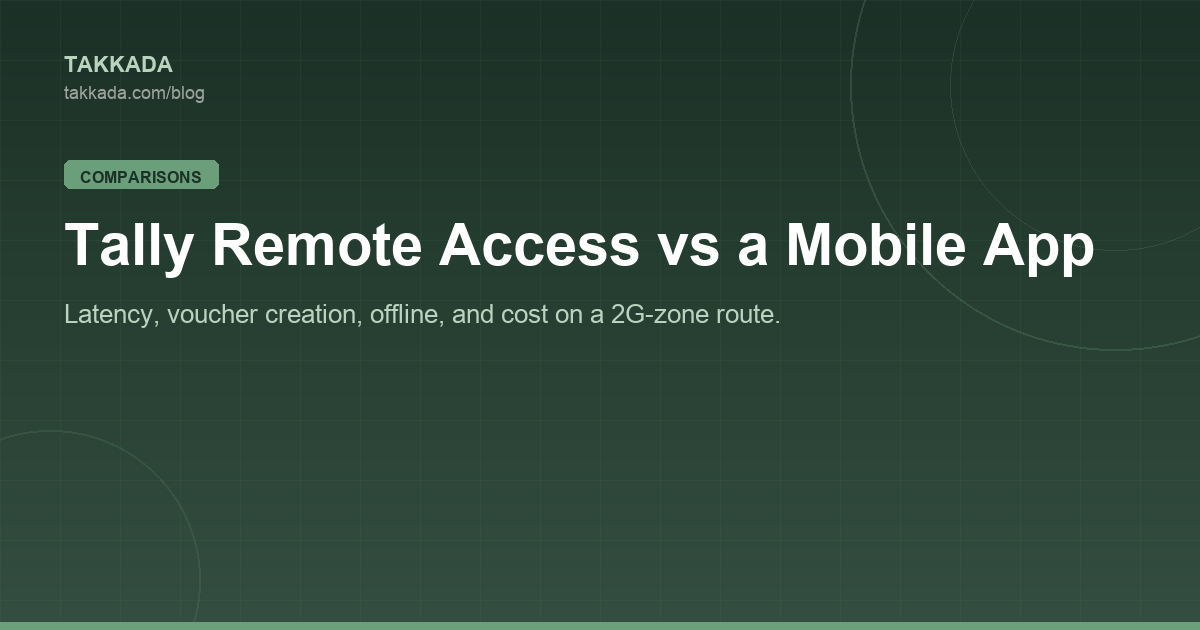 TAKKADA
takkada.com/blog

COMPARISONS

Tally Remote Access vs a Mobile App

Latency, voucher creation, offline, and cost on a 2G-zone route.